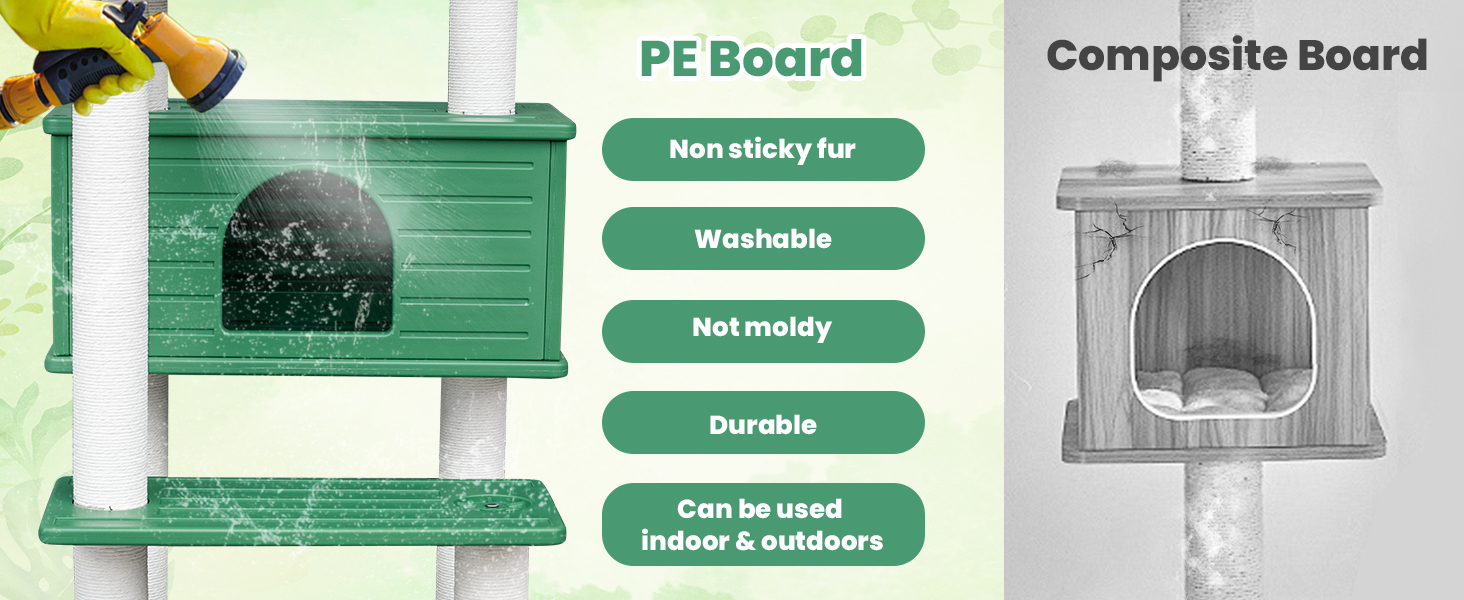 PE Board

Non sticky fur

Washable

Not moldy

Durable

Can be used indoor & outdoors

Composite Board